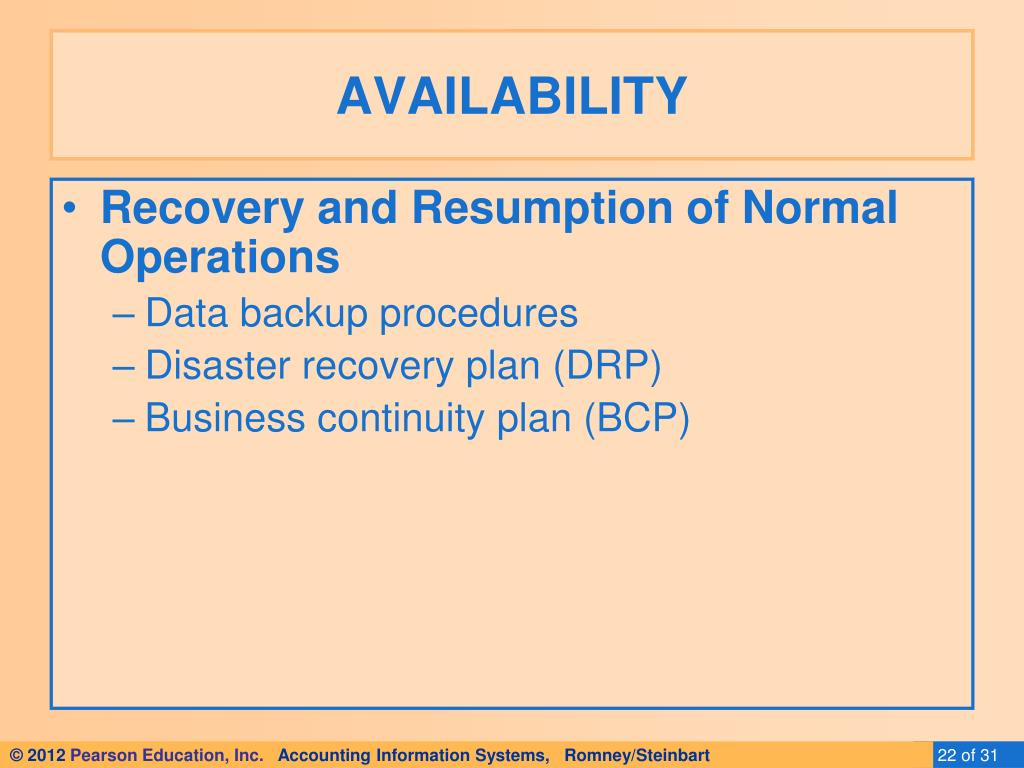 AVAILABILITY

• Recovery and Resumption of Normal Operations
– Data backup procedures
– Disaster recovery plan (DRP)
– Business continuity plan (BCP)

© 2012 Pearson Education, Inc. Accounting Information Systems, Romney/Steinbart

22 of 31